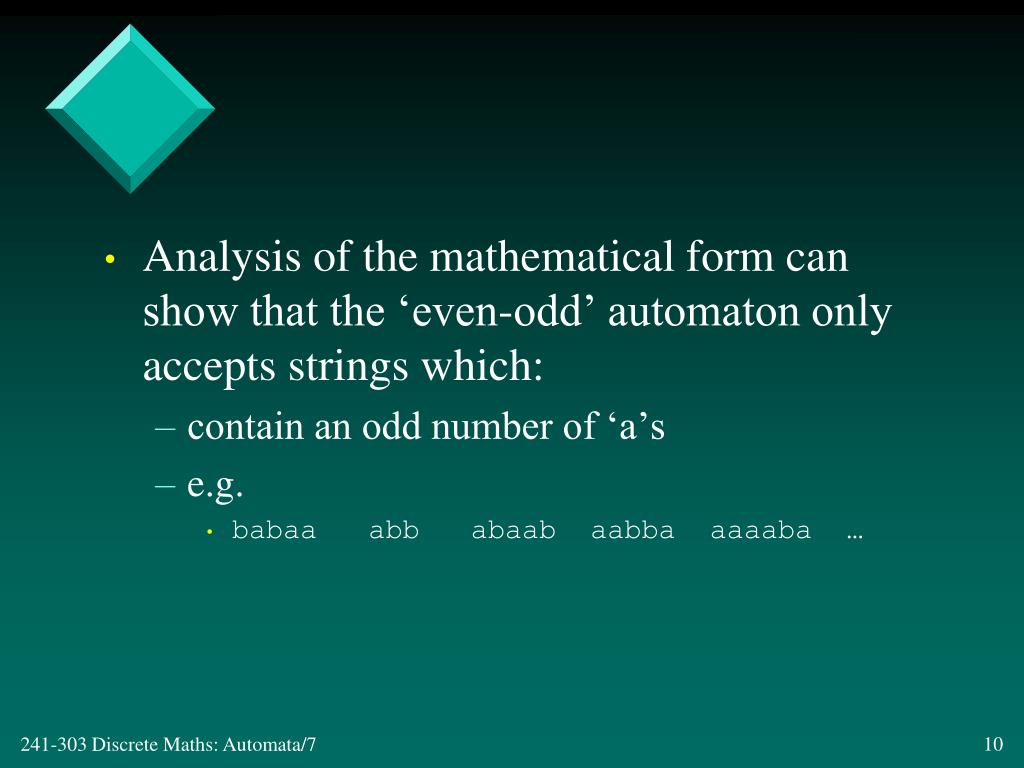 • Analysis of the mathematical form can show that the ‘even-odd’ automaton only accepts strings which:

– contain an odd number of ‘a’s

– e.g.

• babaa abb abaab aabba aaaaba …

241-303 Discrete Maths: Automata/7

10